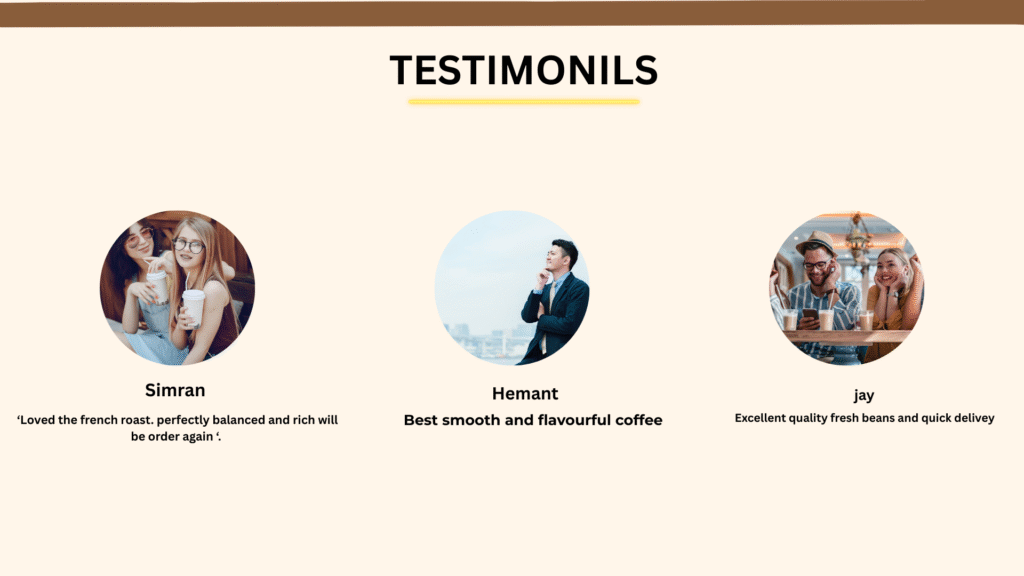 TESTIMONILS

Simran

‘Loved the french roast. perfectly balanced and rich will be order again ‘.

Hemant

Best smooth and flavourful coffee

jay

Excellent quality fresh beans and quick delivey